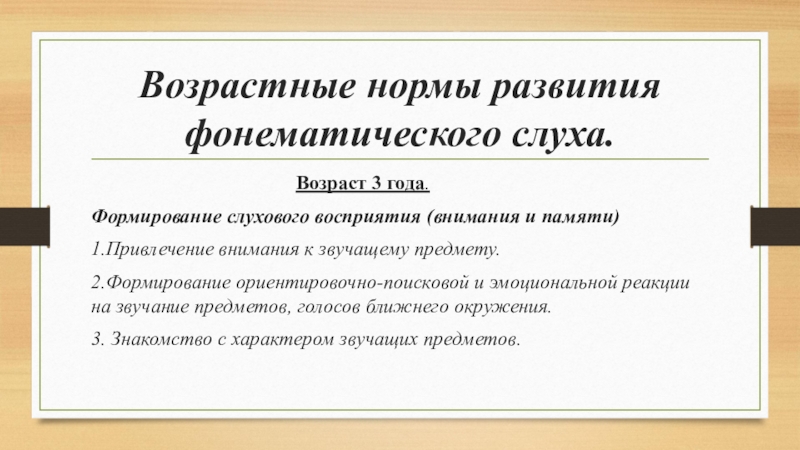 Возрастные нормы развития фонематического слуха.

Возраст 3 года.

Формирование слухового восприятия (внимания и памяти)

1.Привлечение внимания к звучащему предмету.

2.Формирование ориентировочно-поисковой и эмоциональной реакции на звучание предметов, голосов ближнего окружения.

3. Знакомство с характером звучащих предметов.